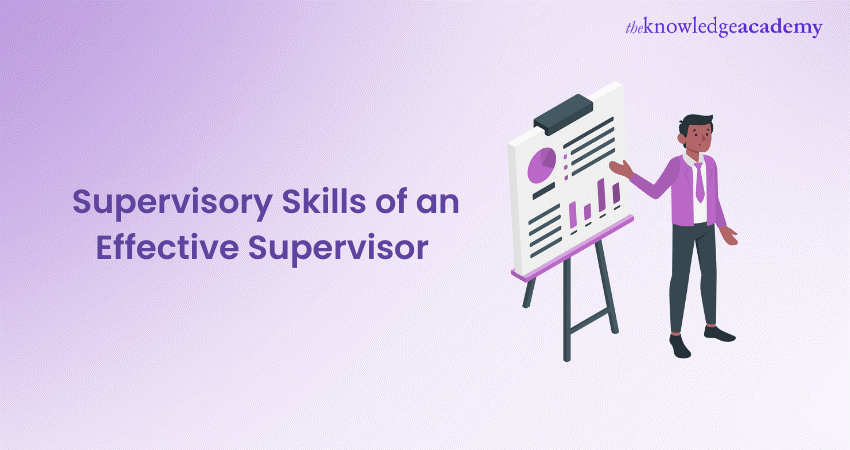 theknowledgeacademy

Supervisory Skills of an Effective Supervisor